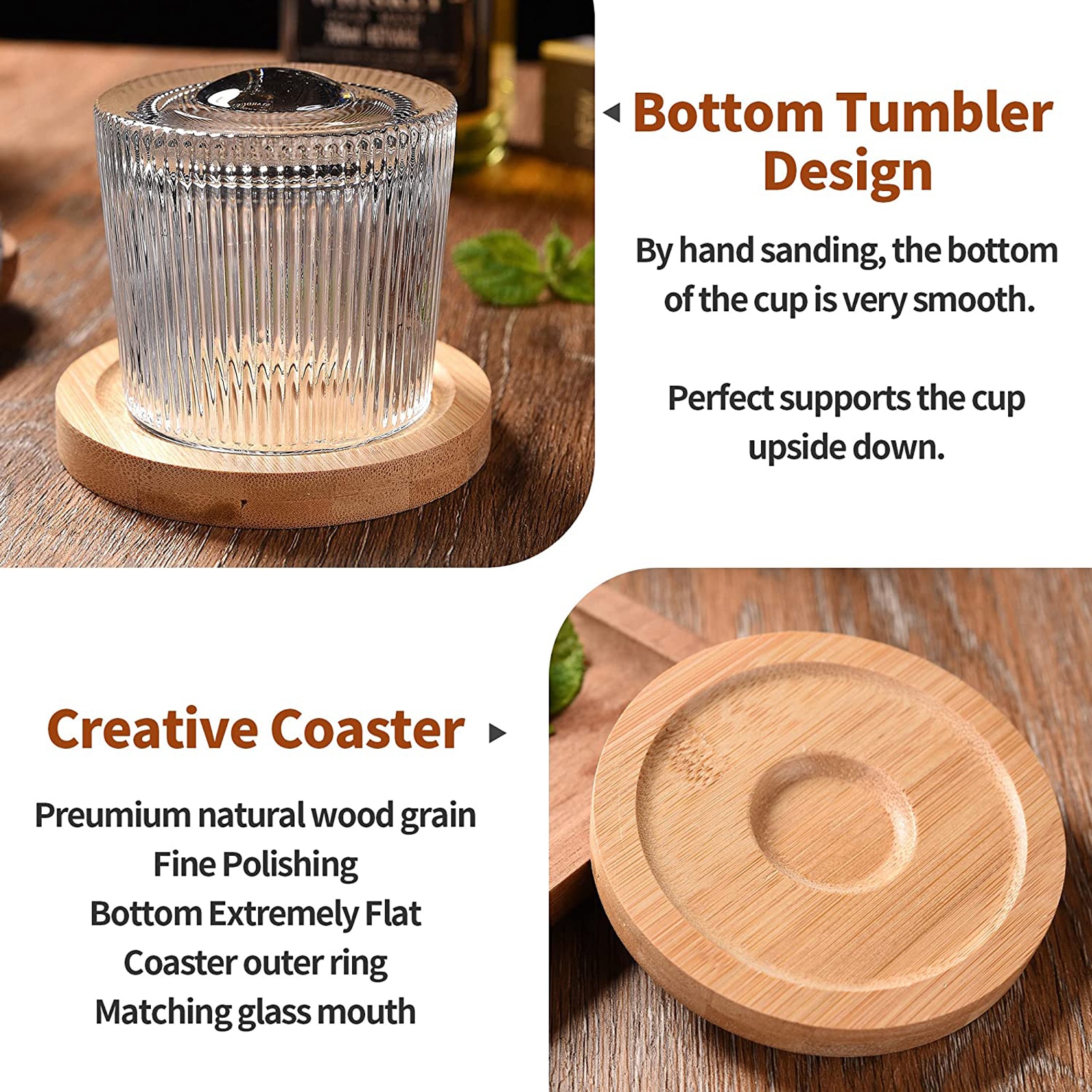 Bottom Tumbler Design

By hand sanding, the bottom of the cup is very smooth.

Perfect supports the cup upside down.

Creative Coaster

Preumium natural wood grain
Fine Polishing
Bottom Extremely Flat
Coaster outer ring
Matching glass mouth